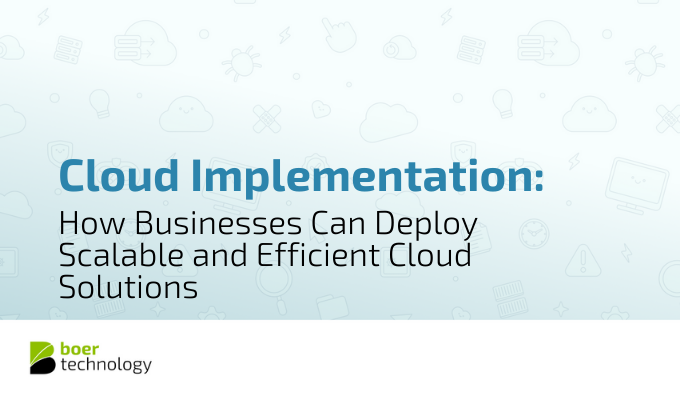 Cloud Implementation:
How Businesses Can Deploy Scalable and Efficient Cloud Solutions

boer
technology